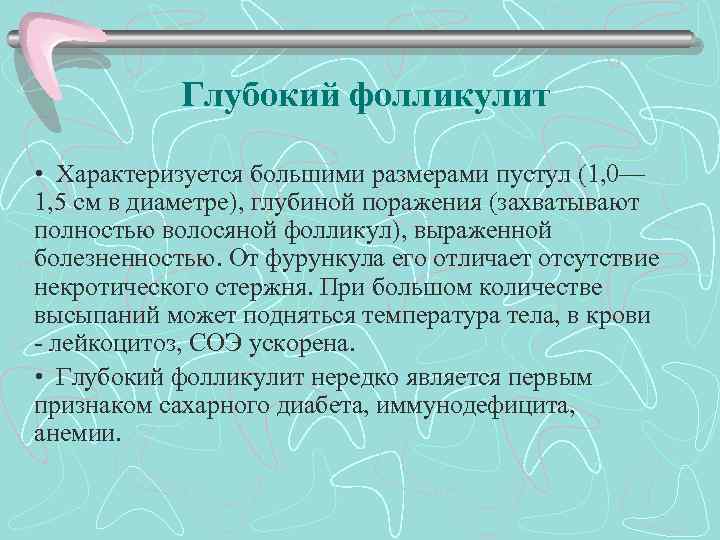 Глубокий фолликулит

• Характеризуется большими размерами пустул (1,0—1,5 см в диаметре), глубиной поражения (захватывают полностью волосяной фолликул), выраженной болезненностью. От фурункула его отличает отсутствие некротического стержня. При большом количестве высыпаний может подняться температура тела, в крови - лейкоцитоз, СОЭ ускорена.

• Глубокий фолликулит нередко является первым признаком сахарного диабета, иммунодефицита, анемии.